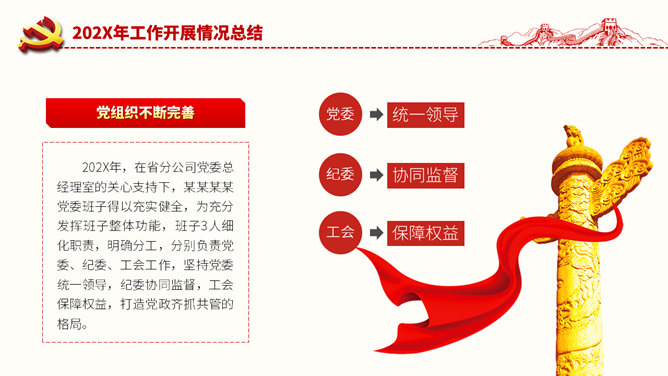 202X年工作开展情况总结

党组织不断完善

202X年，在省分公司党委总经理室的关心支持下，某某某某党委班子得以充实健全，为充分发挥班子整体功能，班子3人细化职责，明确分工，分别负责党委、纪委、工会工作，坚持党委统一领导，纪委协同监督，工会保障权益，打造党政齐抓共管的格局。

党委 统一领导

纪委 协同监督

工会 保障权益